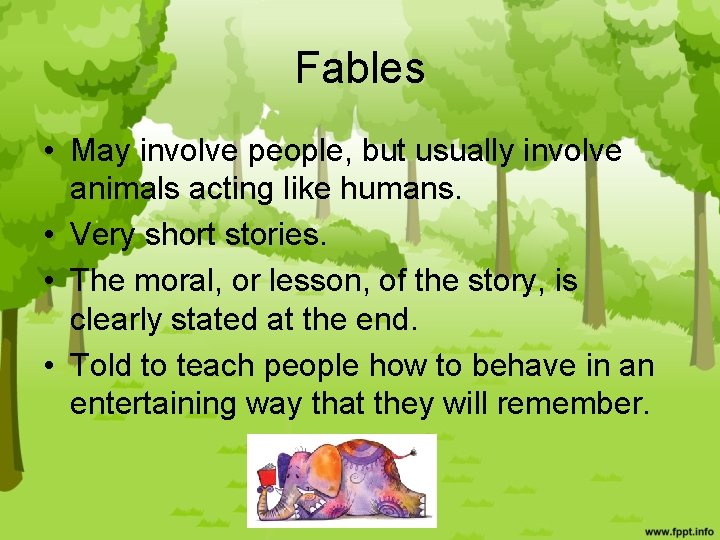 Fables

• May involve people, but usually involve animals acting like humans.
• Very short stories.
• The moral, or lesson, of the story, is clearly stated at the end.
• Told to teach people how to behave in an entertaining way that they will remember.

www.fppt.info